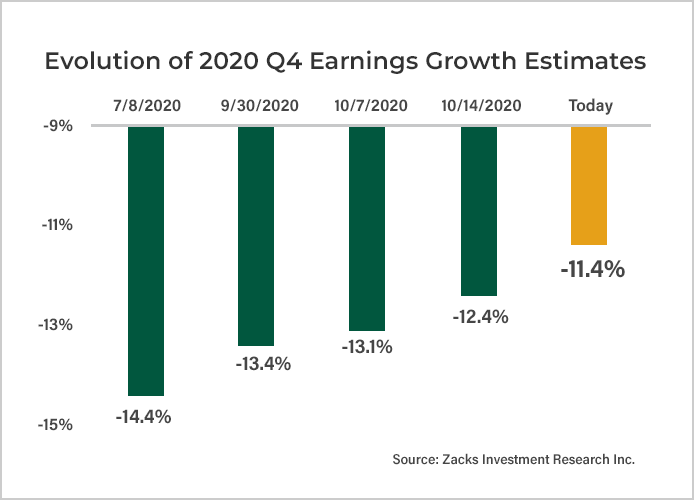 Evolution of 2020 Q4 Earnings Growth Estimates

7/8/2020
9/30/2020
10/7/2020
10/14/2020
Today

-9%
-11%
-13%
-15%

-14.4%
-13.4%
-13.1%
-12.4%
-11.4%

Source: Zacks Investment Research Inc.